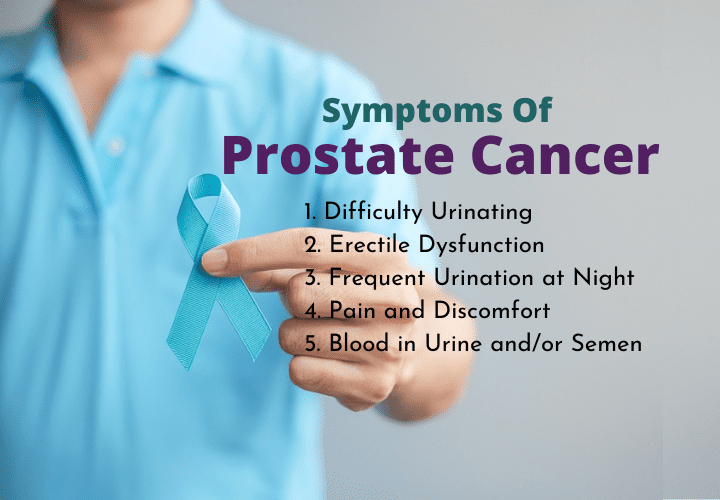 Symptoms Of
Prostate Cancer

1. Difficulty Urinating
2. Erectile Dysfunction
3. Frequent Urination at Night
4. Pain and Discomfort
5. Blood in Urine and/or Semen